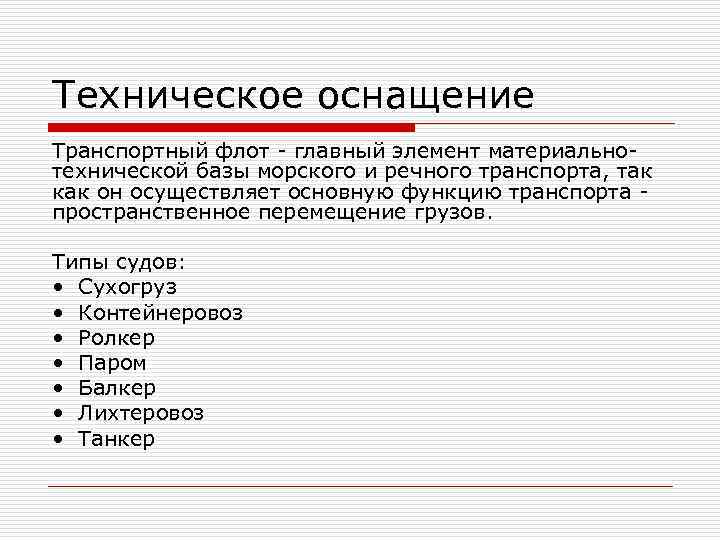 Техническое оснащение

Транспортный флот - главный элемент материально-технической базы морского и речного транспорта, так как он осуществляет основную функцию транспорта - пространственное перемещение грузов.

Типы судов:
• Сухогруз
• Контейнеровоз
• Ролкер
• Паром
• Балкер
• Лихтеровоз
• Танкер